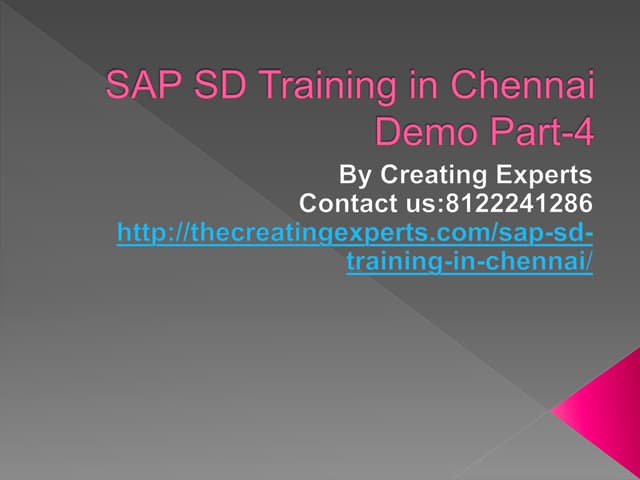 SAP SD Training in Chennai Demo Part-4

By Creating Experts
Contact us:8122241286
http://thecreatingexperts.com/sap-sd-training-in-chennai/